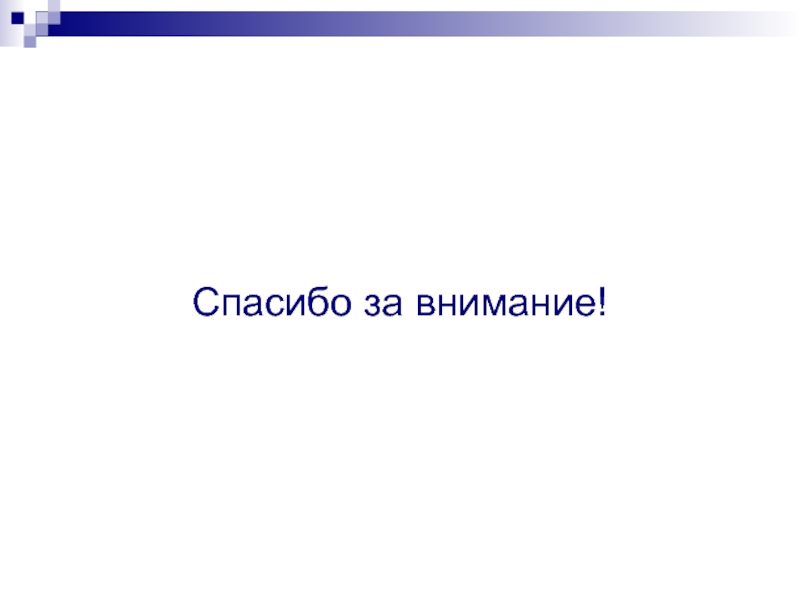 Спасибо за внимание!